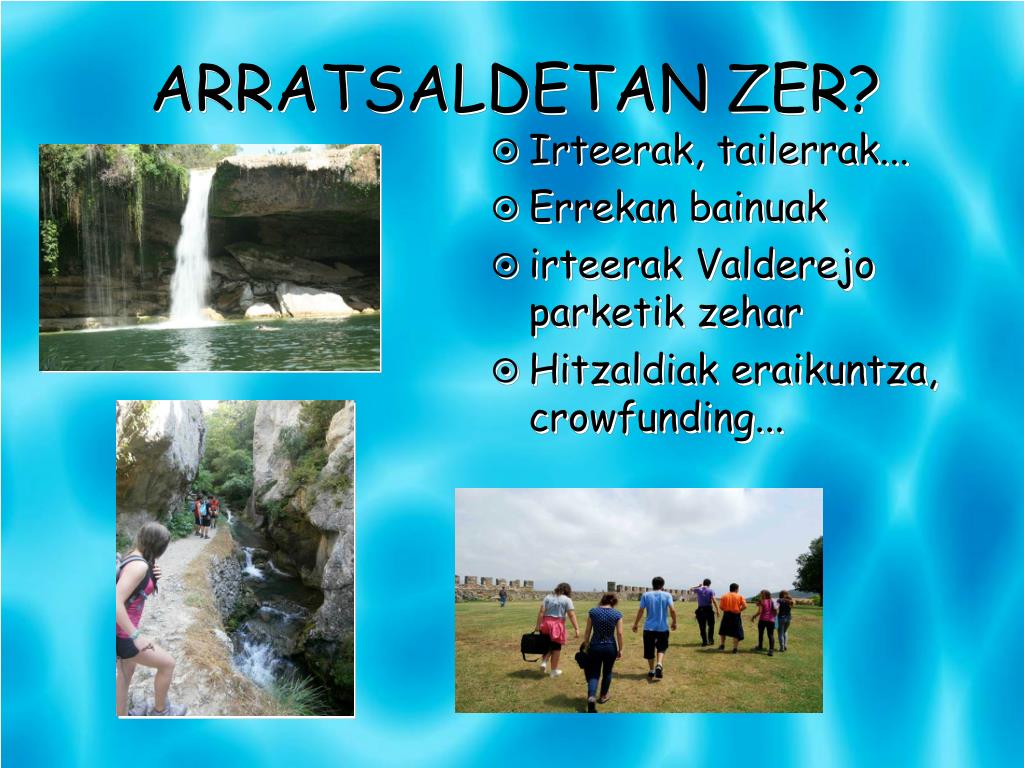 ARRATSALDETAN ZER?

Irteerak, tailerrak...

Errekan bainuak

irteerak Valderejo parketik zehar

Hitzaldiak eraikuntza, crowfunding...